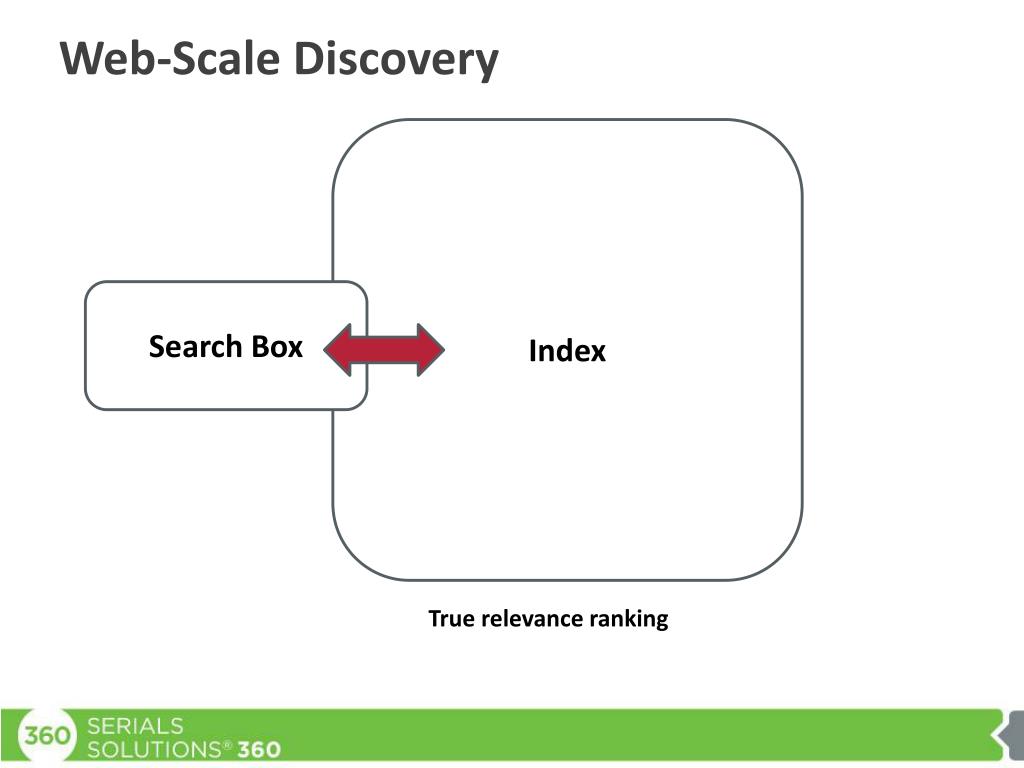 Web-Scale Discovery

Search Box

Index

True relevance ranking

360 SERIALS SOLUTIONS® 360